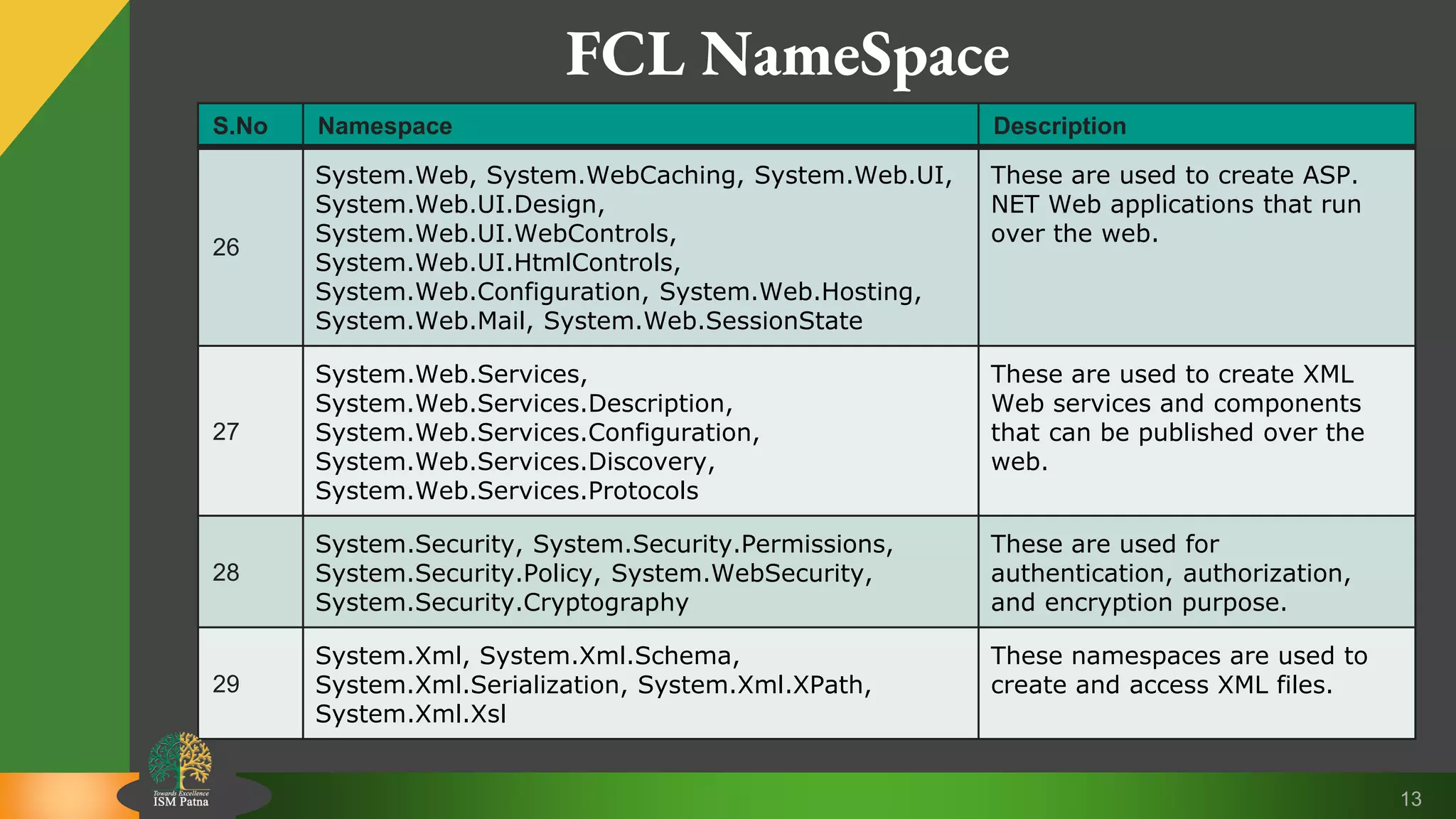 FCL NameSpace

| S.No | Namespace | Description |
|---|---|---|
| 26 | System.Web, System.WebCaching, System.Web.UI, System.Web.UI.Design, System.Web.UI.WebControls, System.Web.UI.HtmlControls, System.Web.Configuration, System.Web.Hosting, System.Web.Mail, System.Web.SessionState | These are used to create ASP. NET Web applications that run over the web. |
| 27 | System.Web.Services, System.Web.Services.Description, System.Web.Services.Configuration, System.Web.Services.Discovery, System.Web.Services.Protocols | These are used to create XML Web services and components that can be published over the web. |
| 28 | System.Security, System.Security.Permissions, System.Security.Policy, System.WebSecurity, System.Security.Cryptography | These are used for authentication, authorization, and encryption purpose. |
| 29 | System.Xml, System.Xml.Schema, System.Xml.Serialization, System.Xml.XPath, System.Xml.Xsl | These namespaces are used to create and access XML files. |

Towards Excellence
ISM Patna

13